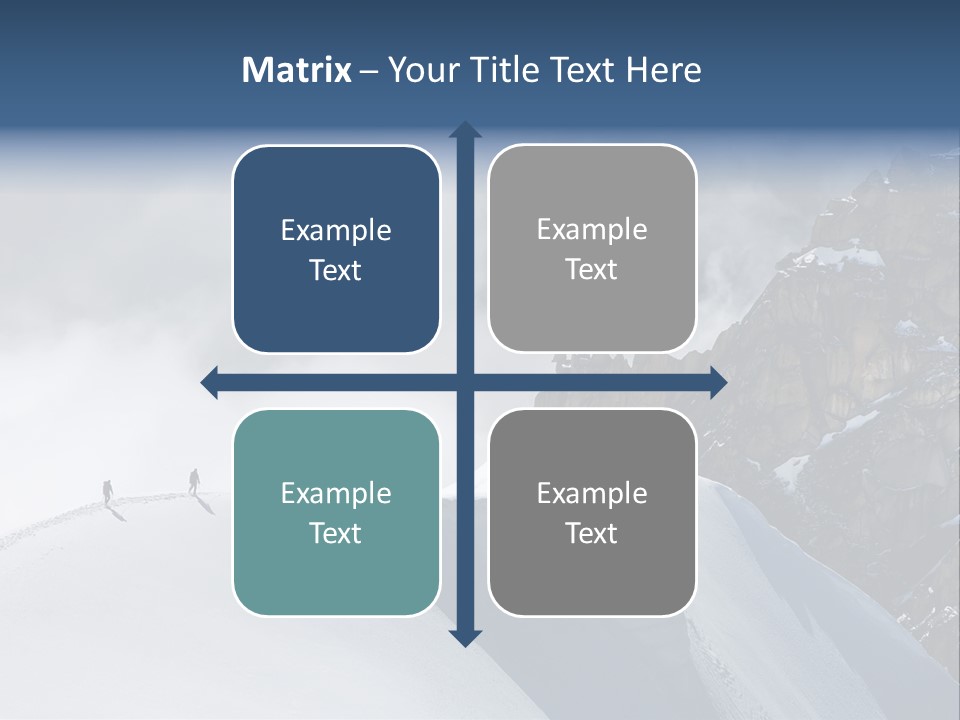 Matrix – Your Title Text Here

Example Text

Example Text

Example Text

Example Text